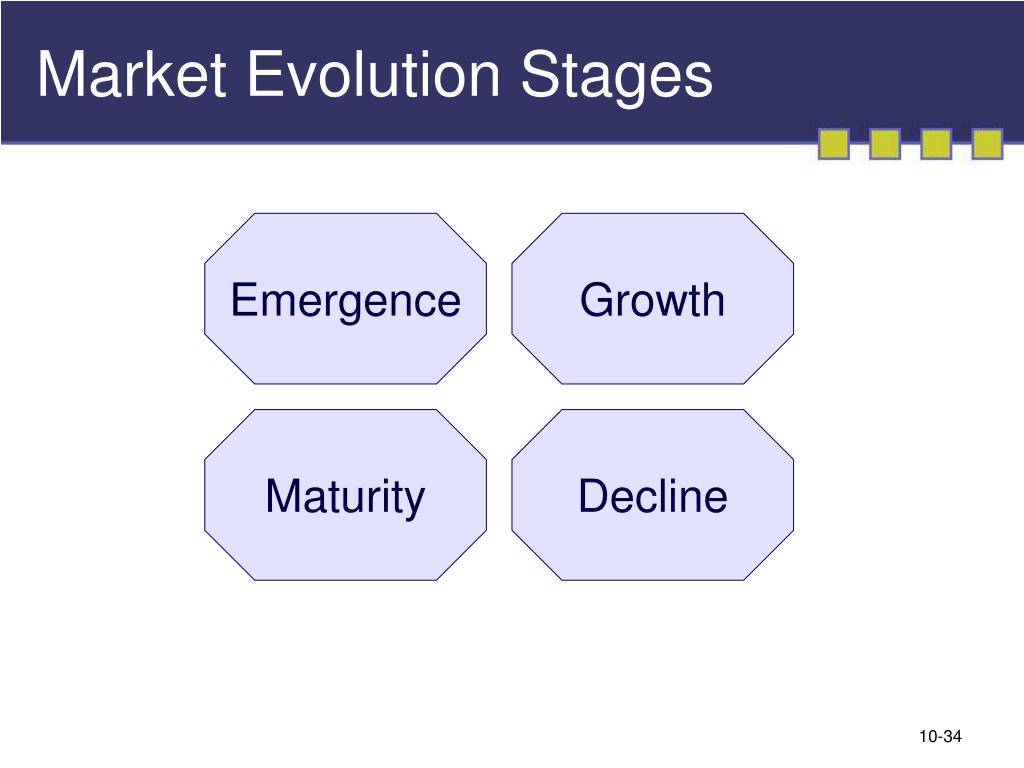 Market Evolution Stages

Emergence

Growth

Maturity

Decline

10-34